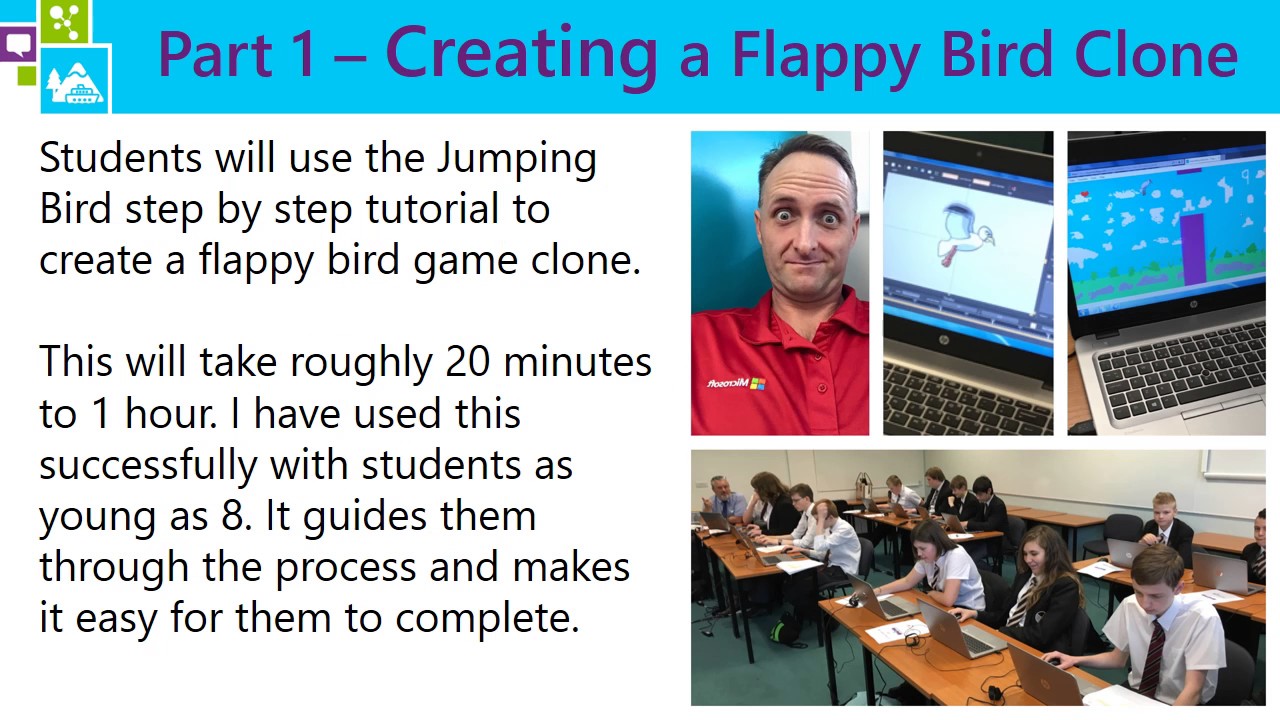 Part 1 – Creating a Flappy Bird Clone

Students will use the Jumping Bird step by step tutorial to create a flappy bird game clone.

This will take roughly 20 minutes to 1 hour. I have used this successfully with students as young as 8. It guides them through the process and makes it easy for them to complete.

Microsoft